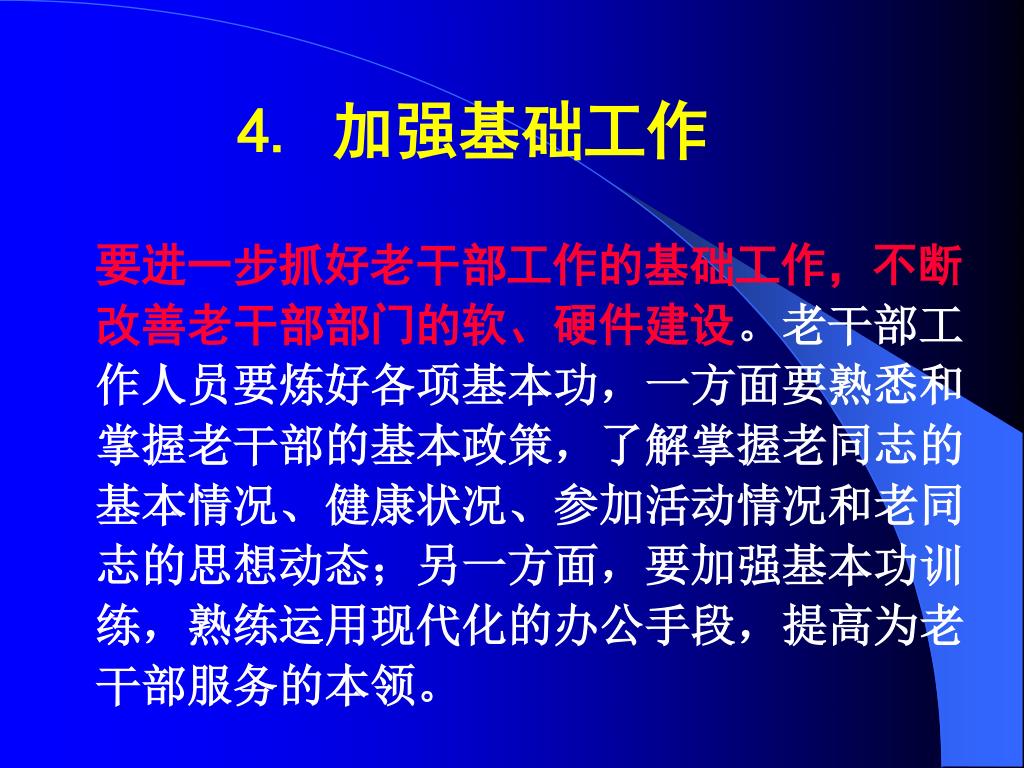 4. 加强基础工作

要进一步抓好老干部工作的基础工作，不断改善老干部部门的软、硬件建设。老干部工作人员要炼好各项基本功，一方面要熟悉和掌握老干部的基本政策，了解掌握老同志的基本情况、健康状况、参加活动情况和老同志的思想动态；另一方面，要加强基本功训练，熟练运用现代化的办公手段，提高为老干部服务的本领。